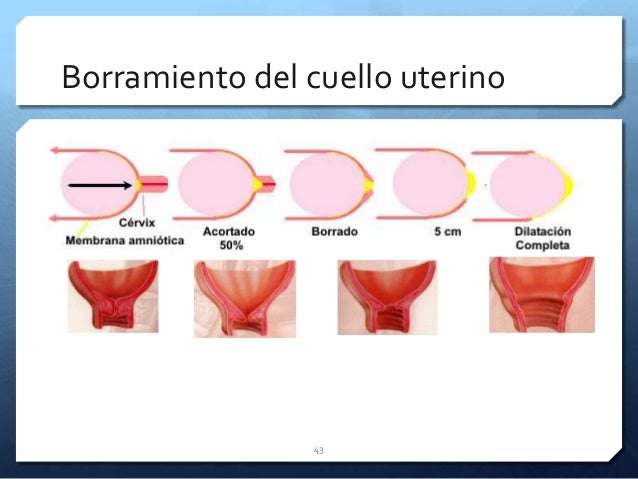 Borramiento del cuello uterino

Cérvix
Membrana amniótica

Acortado
50%

Borrado

5 cm

Dilatación
Completa

43